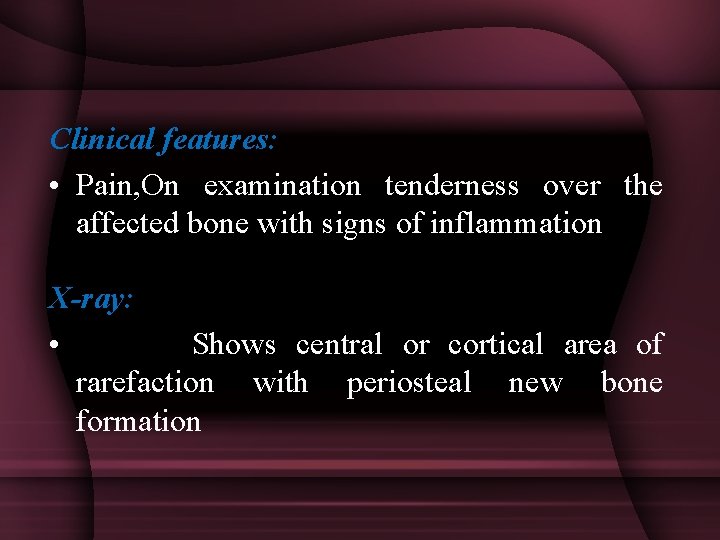 Clinical features:

• Pain,On examination tenderness over the affected bone with signs of inflammation

X-ray:

• Shows central or cortical area of rarefaction with periosteal new bone formation